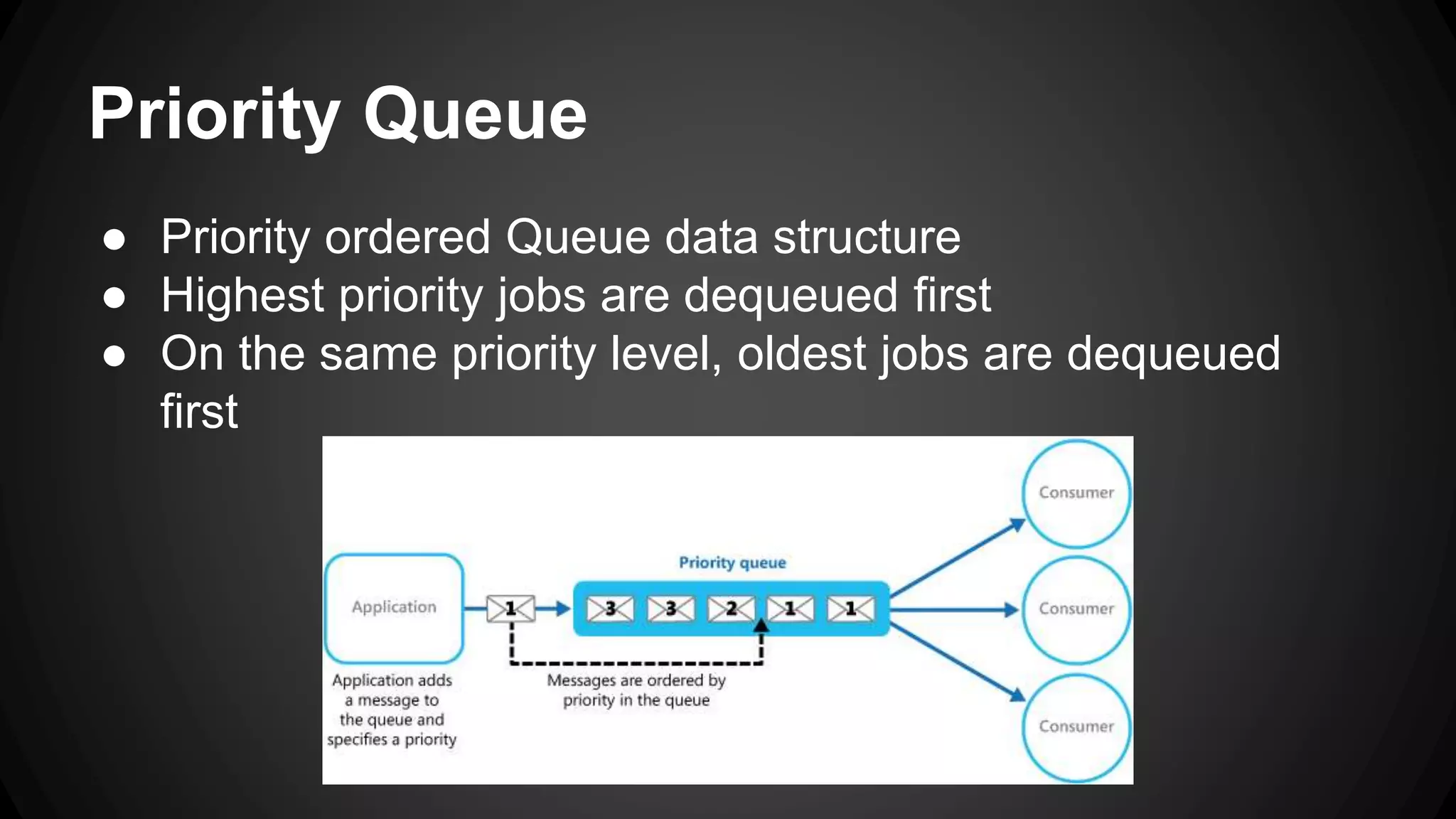 Priority Queue

● Priority ordered Queue data structure
● Highest priority jobs are dequeued first
● On the same priority level, oldest jobs are dequeued first

Application

1

Priority queue

3 3 2 1 1

Consumer

Consumer

Consumer

Application adds a message to the queue and specifies a priority

Messages are ordered by priority in the queue